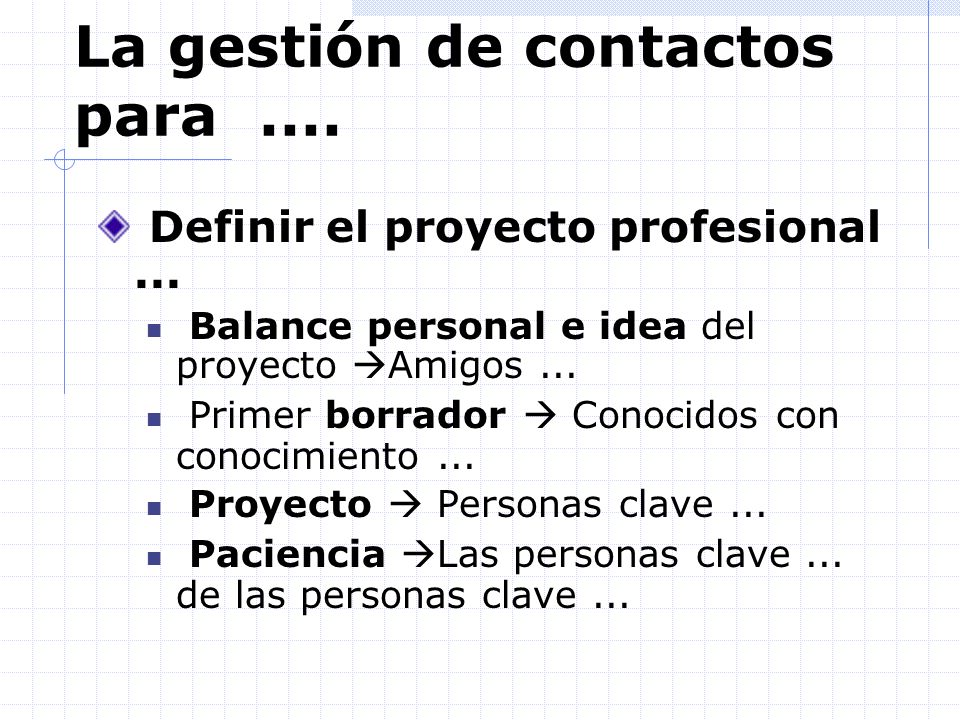 La gestión de contactos para ....

Definir el proyecto profesional ...

Balance personal e idea del proyecto →Amigos ...

Primer borrador → Conocidos con conocimiento ...

Proyecto → Personas clave ...

Paciencia →Las personas clave ... de las personas clave ...